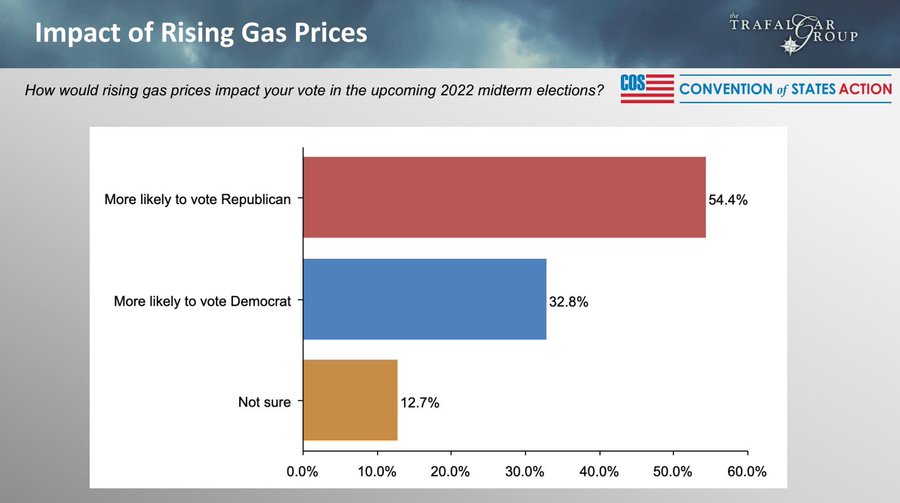 Impact of Rising Gas Prices

the TRAFALGAR GROUP

How would rising gas prices impact your vote in the upcoming 2022 midterm elections?

COS CONVENTION of STATES ACTION

More likely to vote Republican 54.4%

More likely to vote Democrat 32.8%

Not sure 12.7%

0.0% 10.0% 20.0% 30.0% 40.0% 50.0% 60.0%